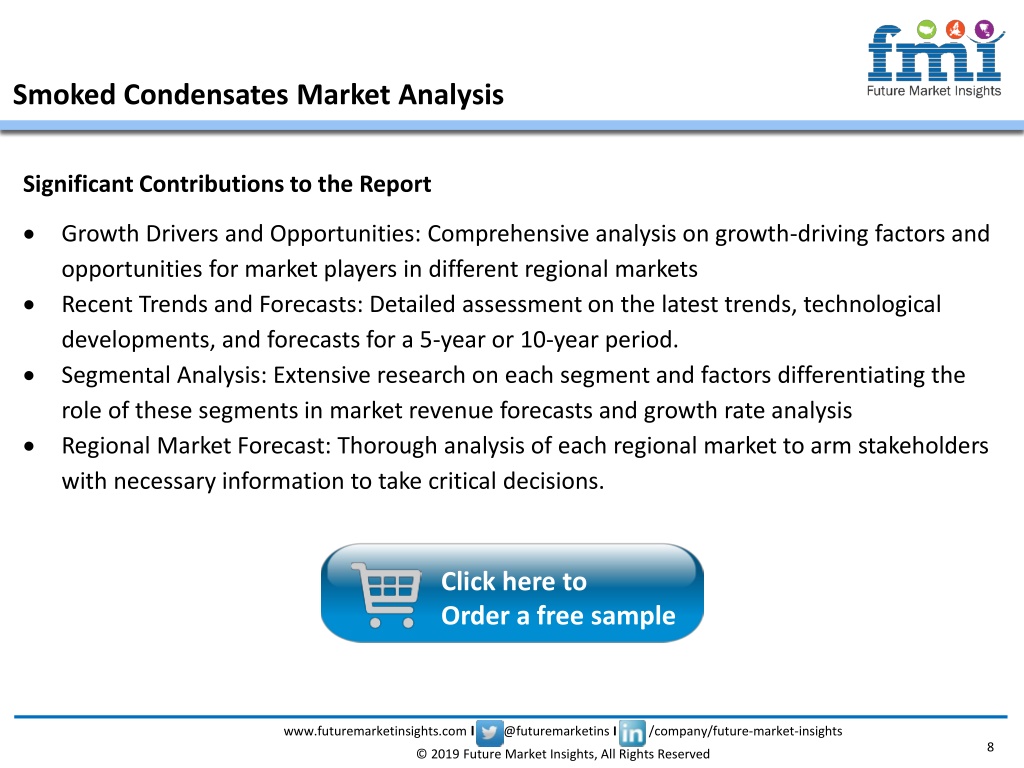 fmi
Future Market Insights

Smoked Condensates Market Analysis

Significant Contributions to the Report

• Growth Drivers and Opportunities: Comprehensive analysis on growth-driving factors and opportunities for market players in different regional markets
• Recent Trends and Forecasts: Detailed assessment on the latest trends, technological developments, and forecasts for a 5-year or 10-year period.
• Segmental Analysis: Extensive research on each segment and factors differentiating the role of these segments in market revenue forecasts and growth rate analysis
• Regional Market Forecast: Thorough analysis of each regional market to arm stakeholders with necessary information to take critical decisions.

Click here to
Order a free sample

www.futuremarketinsights.com I @futuremarketins I in /company/future-market-insights
© 2019 Future Market Insights, All Rights Reserved

8